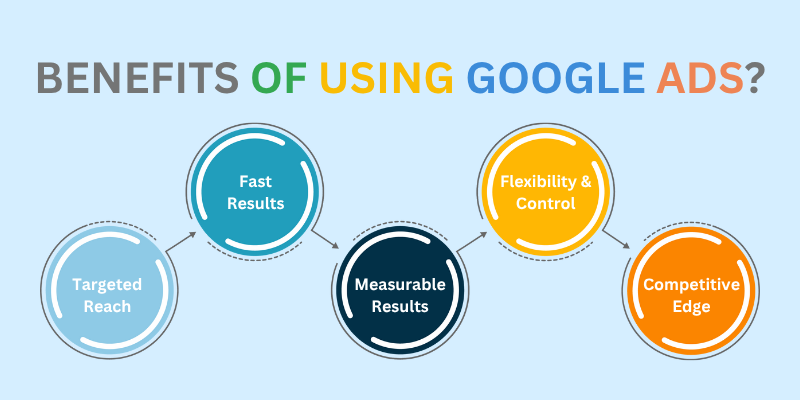 BENEFITS OF USING GOOGLE ADS?

Targeted Reach

Fast Results

Measurable Results

Flexibility & Control

Competitive Edge